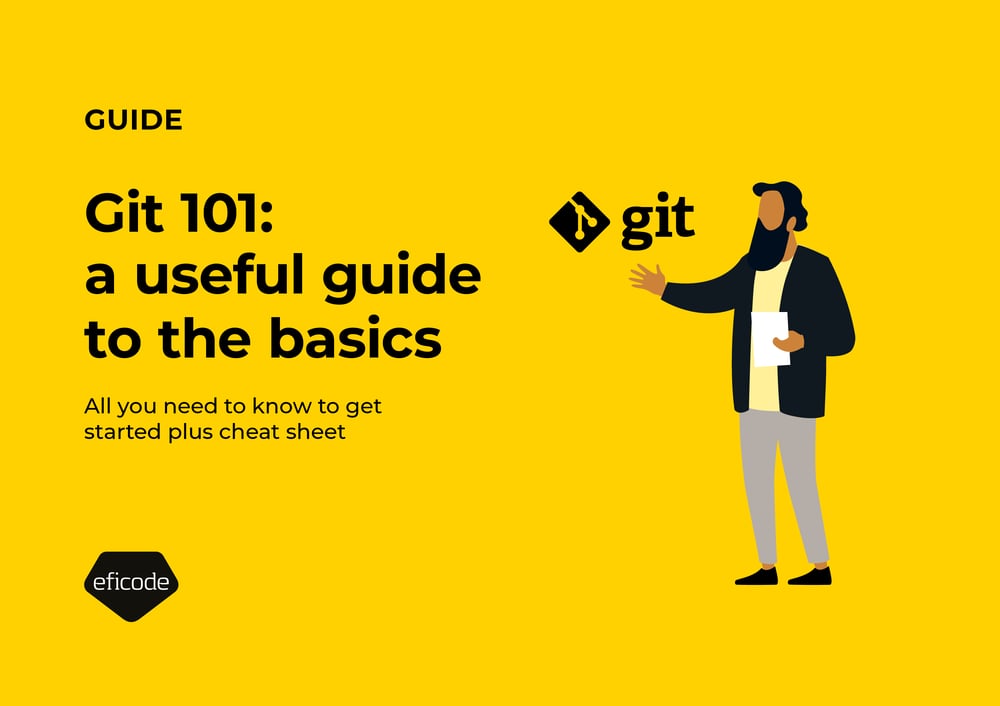 GUIDE

Git 101:
a useful guide
to the basics

All you need to know to get started plus cheat sheet

git

eficode